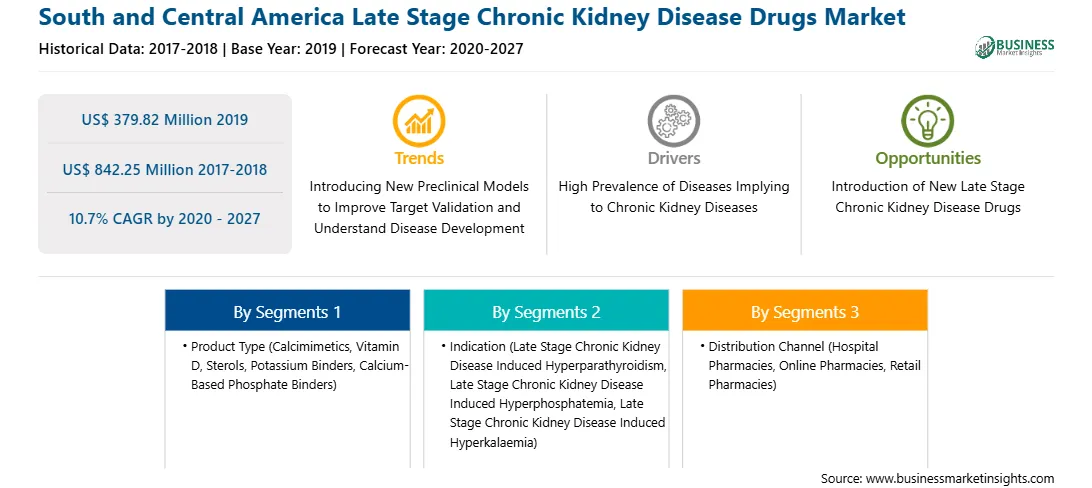 South and Central America Late Stage Chronic Kidney Disease Drugs Market

Historical Data: 2017-2018 | Base Year: 2019 | Forecast Year: 2020-2027

BUSINESS Market Insights

US$ 379.82 Million 2019

US$ 842.25 Million 2017-2018

10.7% CAGR by 2020 - 2027

Trends

Introducing New Preclinical Models to Improve Target Validation and Understand Disease Development

Drivers

High Prevalence of Diseases Implying to Chronic Kidney Diseases

Opportunities

Introduction of New Late Stage Chronic Kidney Disease Drugs

By Segments 1

• Product Type (Calcimimetics, Vitamin D, Sterols, Potassium Binders, Calcium-Based Phosphate Binders)

By Segments 2

• Indication (Late Stage Chronic Kidney Disease Induced Hyperparathyroidism, Late Stage Chronic Kidney Disease Induced Hyperphosphatemia, Late Stage Chronic Kidney Disease Induced Hyperkalaemia)

By Segments 3

• Distribution Channel (Hospital Pharmacies, Online Pharmacies, Retail Pharmacies)

Source: www.businessmarketinsights.com